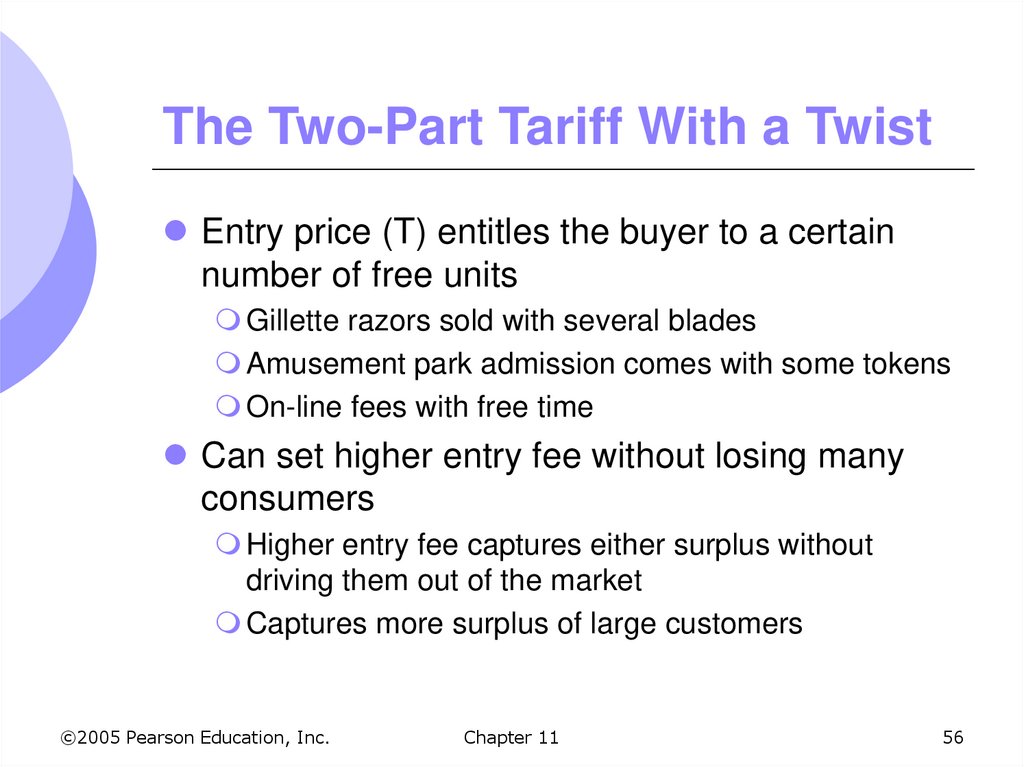 The Two-Part Tariff With a Twist

Entry price (T) entitles the buyer to a certain number of free units

Gillette razors sold with several blades

Amusement park admission comes with some tokens

On-line fees with free time

Can set higher entry fee without losing many consumers

Higher entry fee captures either surplus without driving them out of the market

Captures more surplus of large customers

©2005 Pearson Education, Inc.

Chapter 11

56